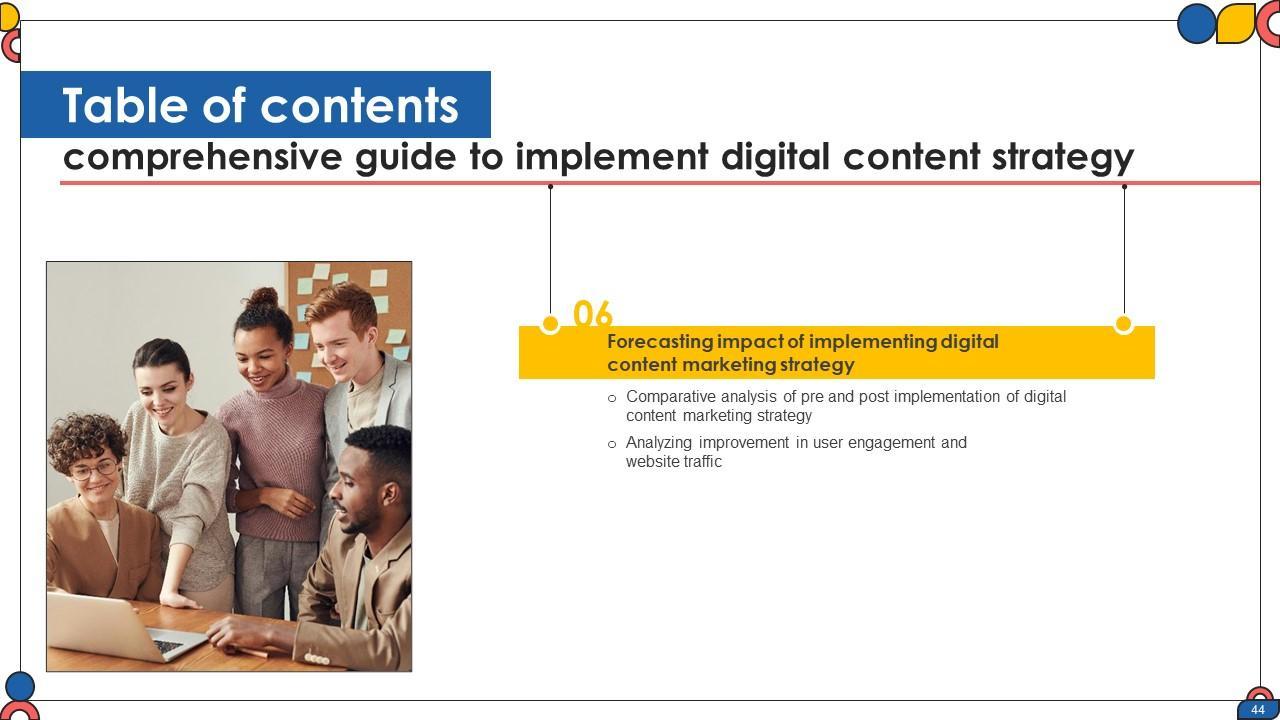 Table of contents

comprehensive guide to implement digital content strategy

06

Forecasting impact of implementing digital content marketing strategy

○ Comparative analysis of pre and post implementation of digital content marketing strategy

○ Analyzing improvement in user engagement and website traffic

44